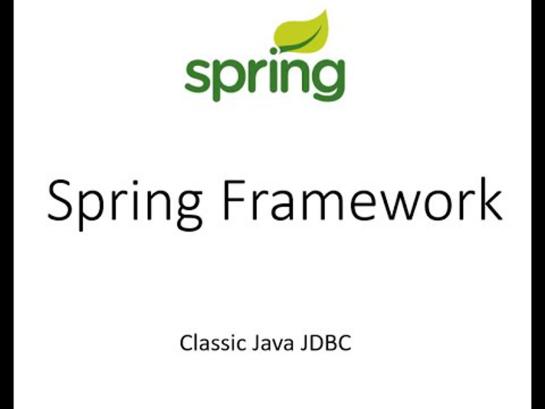 spring

Spring Framework

Classic Java JDBC